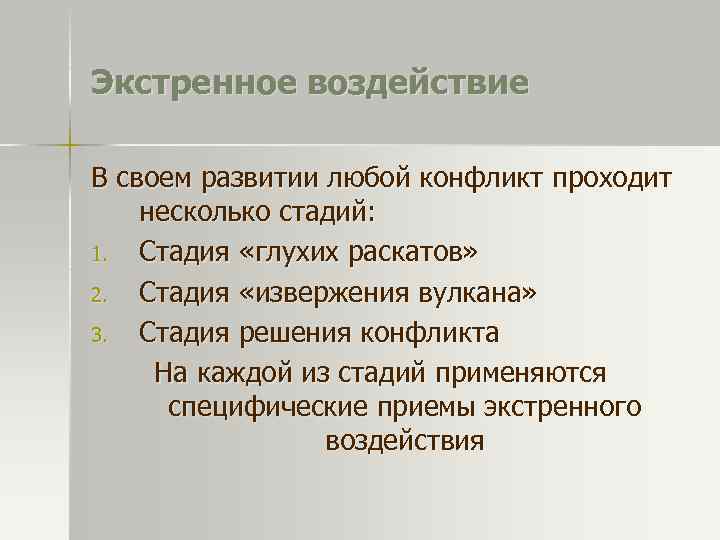 Экстренное воздействие

В своем развитии любой конфликт проходит несколько стадий:

1. Стадия «глухих раскатов»
2. Стадия «извержения вулкана»
3. Стадия решения конфликта

На каждой из стадий применяются специфические приемы экстренного воздействия